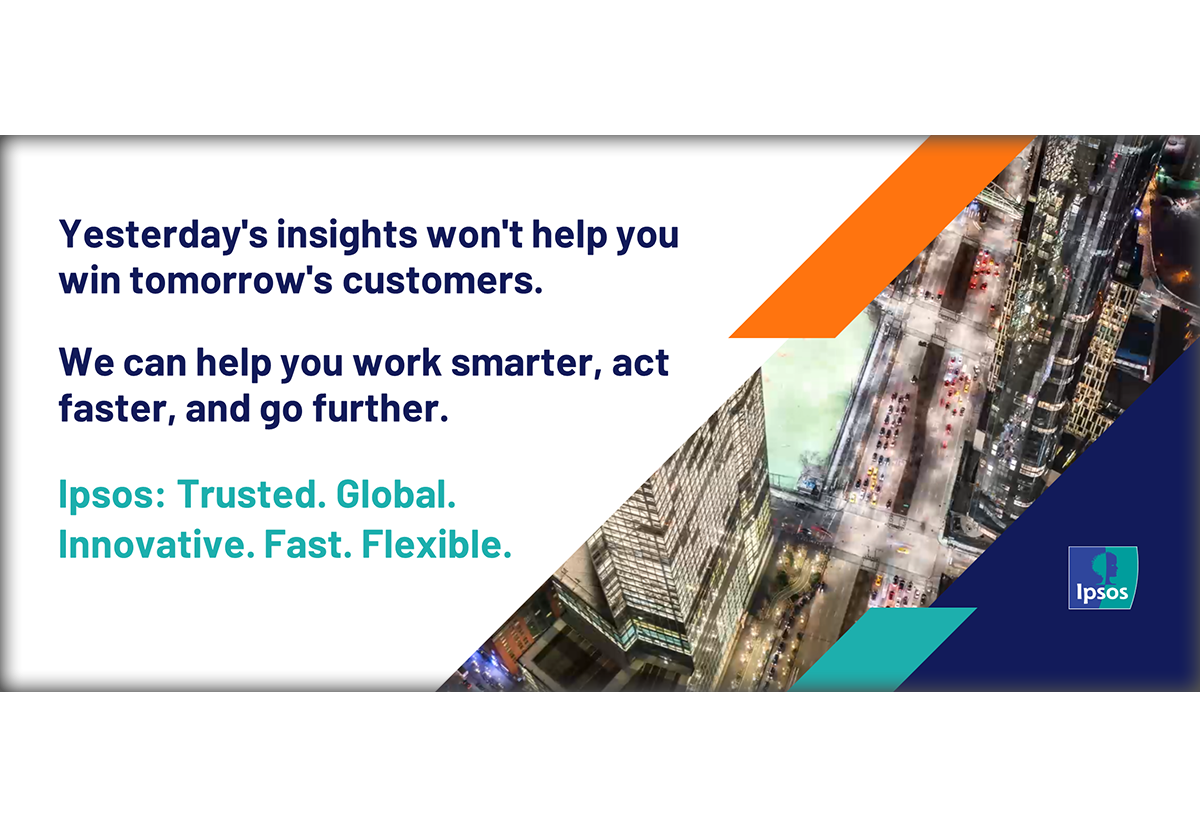 Yesterday's insights won't help you win tomorrow's customers.

We can help you work smarter, act faster, and go further.

Ipsos: Trusted. Global. Innovative. Fast. Flexible.

Ipsos